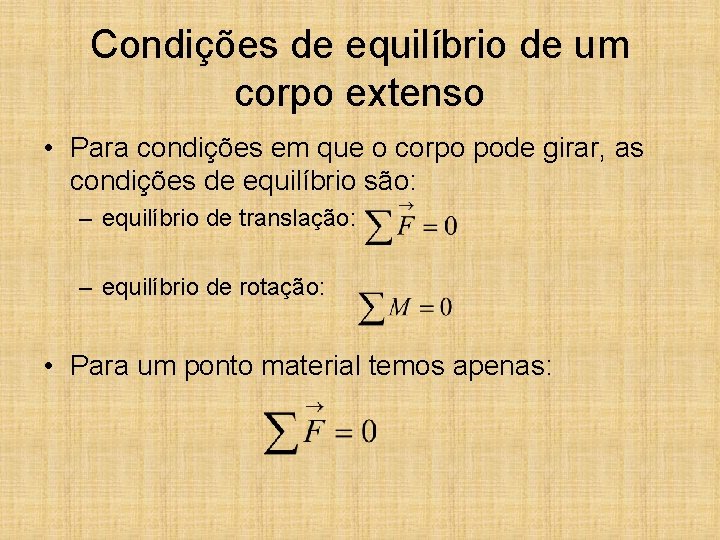 Condições de equilíbrio de um corpo extenso

• Para condições em que o corpo pode girar, as condições de equilíbrio são:
– equilíbrio de translação: $\sum \vec{F} = 0$
– equilíbrio de rotação: $\sum M = 0$

• Para um ponto material temos apenas:
$\sum \vec{F} = 0$